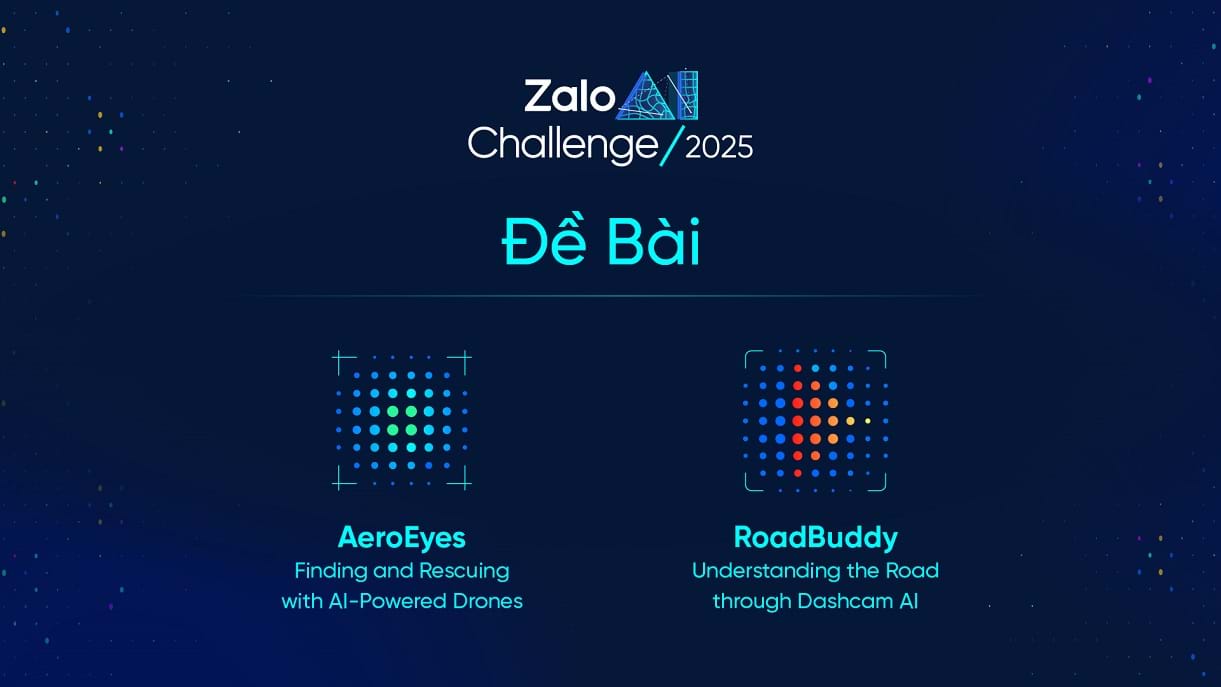 Zalo AI
Challenge/2025

Đề Bài

AeroEyes
Finding and Rescuing with AI-Powered Drones

RoadBuddy
Understanding the Road through Dashcam AI